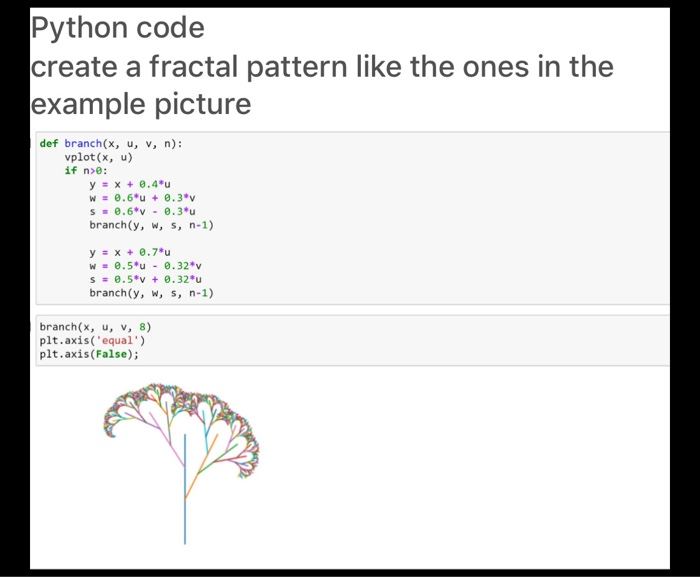 Python code
create a fractal pattern like the ones in the example picture

def branch(x, u, v, n):
    vplot(x, u)
    if n>0:
        y = x + 0.4*u
        w = 0.6*u + 0.3*v
        s = 0.6*v - 0.3*u
        branch(y, w, s, n-1)

        y = x + 0.7*u
        w = 0.5*u - 0.32*v
        s = 0.5*v + 0.32*u
        branch(y, w, s, n-1)

branch(x, u, v, 8)
plt.axis('equal')
plt.axis(False);